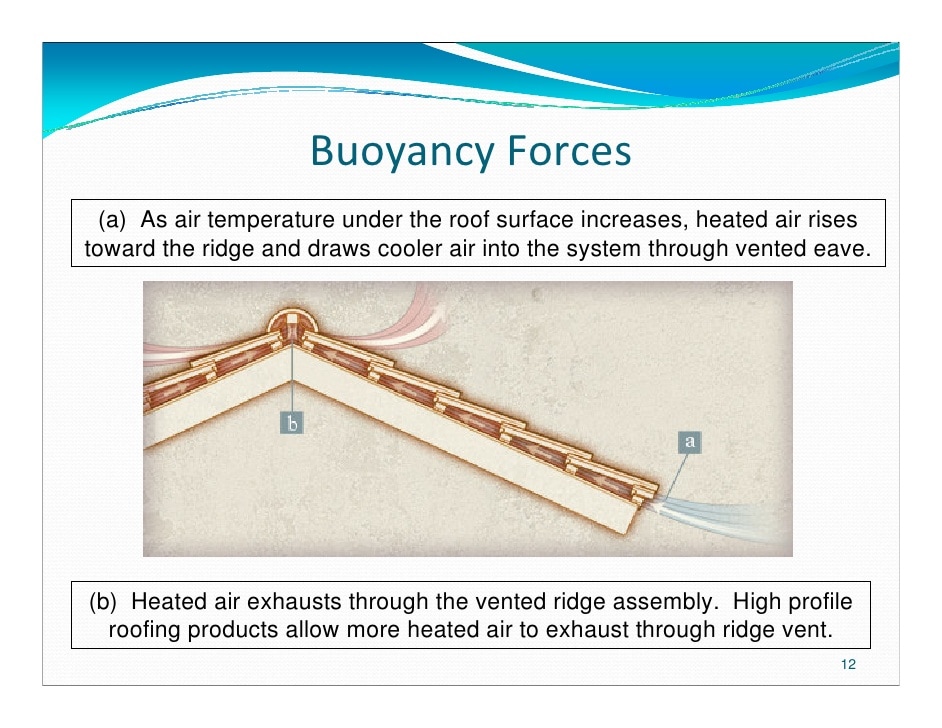 Buoyancy Forces

(a) As air temperature under the roof surface increases, heated air rises toward the ridge and draws cooler air into the system through vented eave.

b

a

(b) Heated air exhausts through the vented ridge assembly. High profile roofing products allow more heated air to exhaust through ridge vent.

12